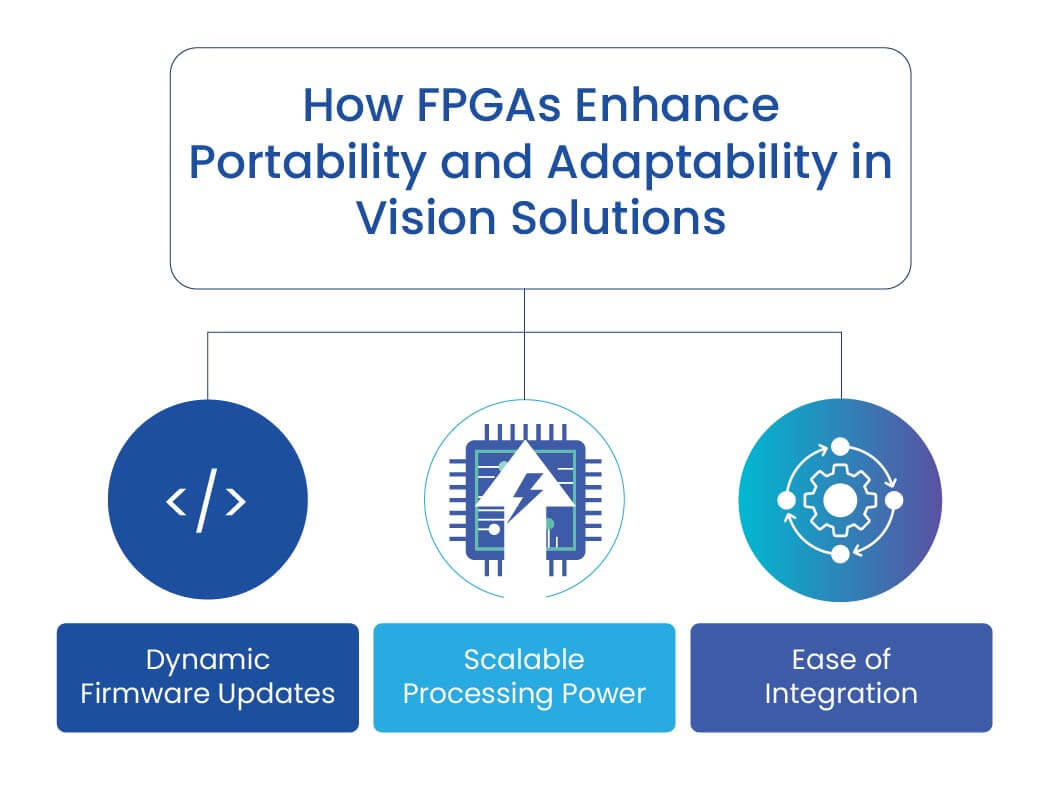 How FPGAs Enhance Portability and Adaptability in Vision Solutions

</>

Dynamic Firmware Updates

Scalable Processing Power

Ease of Integration